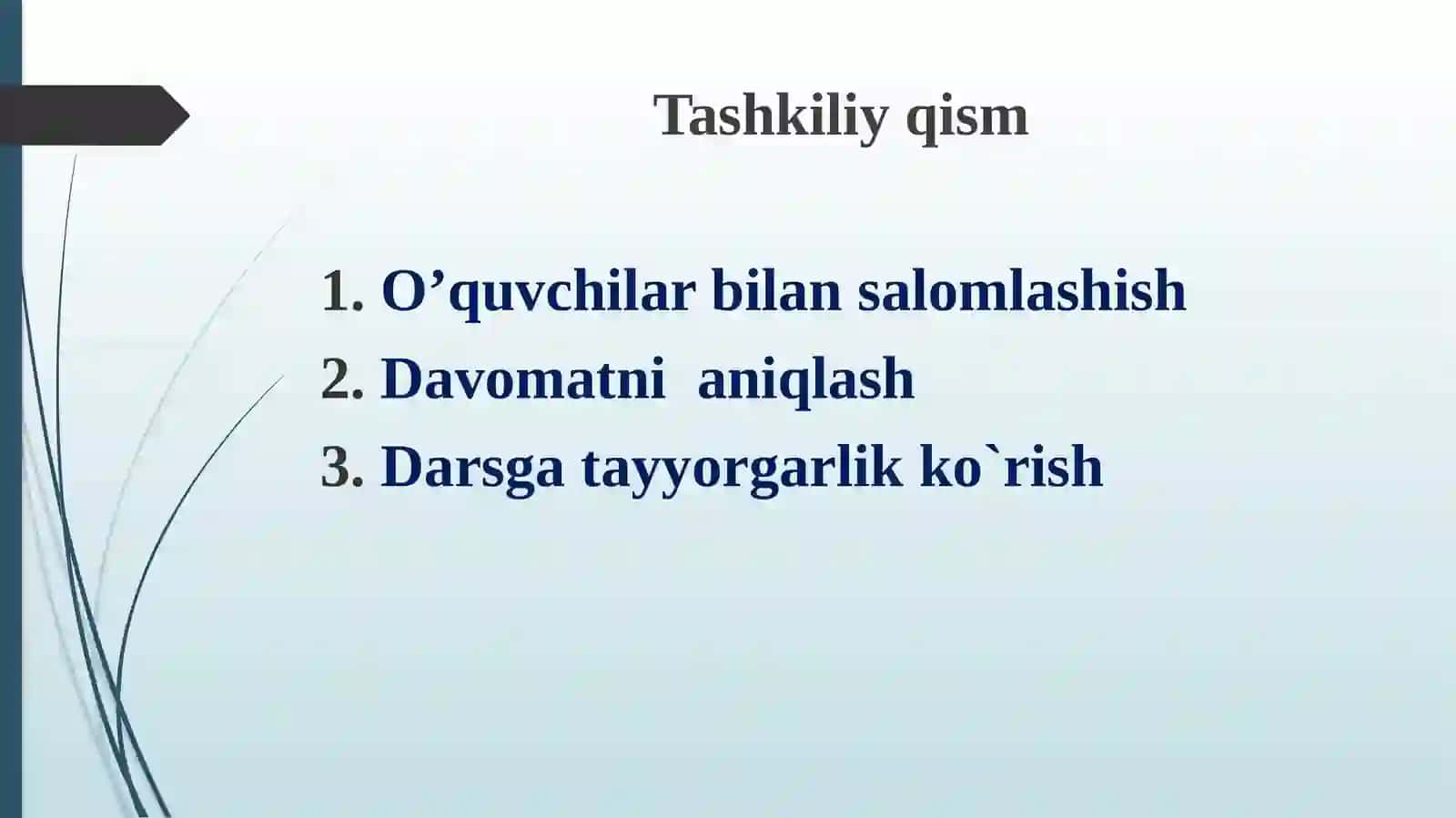 Tashkiliy qism

1. O’quvchilar bilan salomlashish
2. Davomatni aniqlash
3. Darsga tayyorgarlik ko`rish